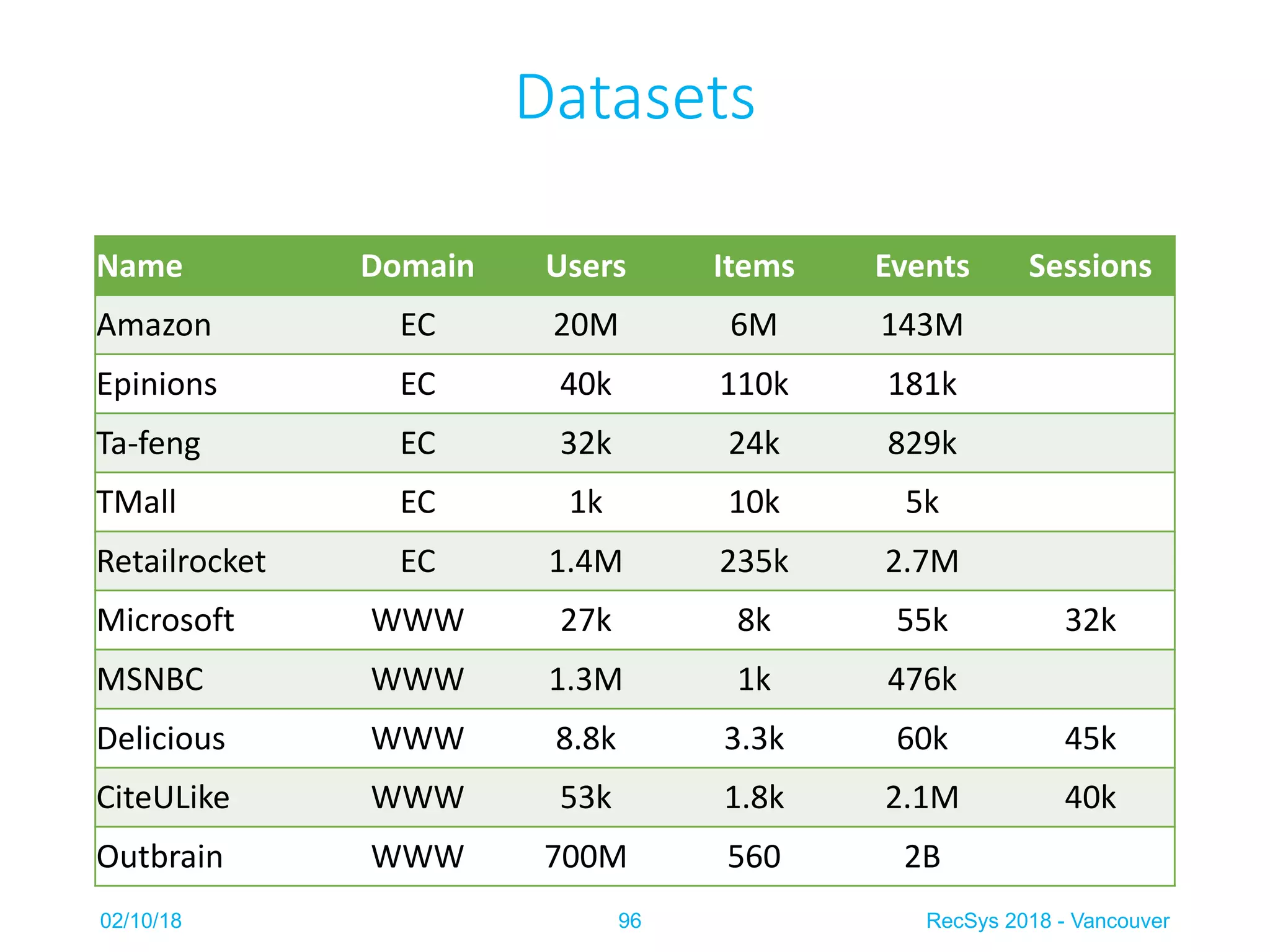 Datasets

| Name | Domain | Users | Items | Events | Sessions |
|---|---|---|---|---|---|
| Amazon | EC | 20M | 6M | 143M | |
| Epinions | EC | 40k | 110k | 181k | |
| Ta-feng | EC | 32k | 24k | 829k | |
| TMall | EC | 1k | 10k | 5k | |
| Retailrocket | EC | 1.4M | 235k | 2.7M | |
| Microsoft | WWW | 27k | 8k | 55k | 32k |
| MSNBC | WWW | 1.3M | 1k | 476k | |
| Delicious | WWW | 8.8k | 3.3k | 60k | 45k |
| CiteULike | WWW | 53k | 1.8k | 2.1M | 40k |
| Outbrain | WWW | 700M | 560 | 2B | |

02/10/18

96

RecSys 2018 - Vancouver